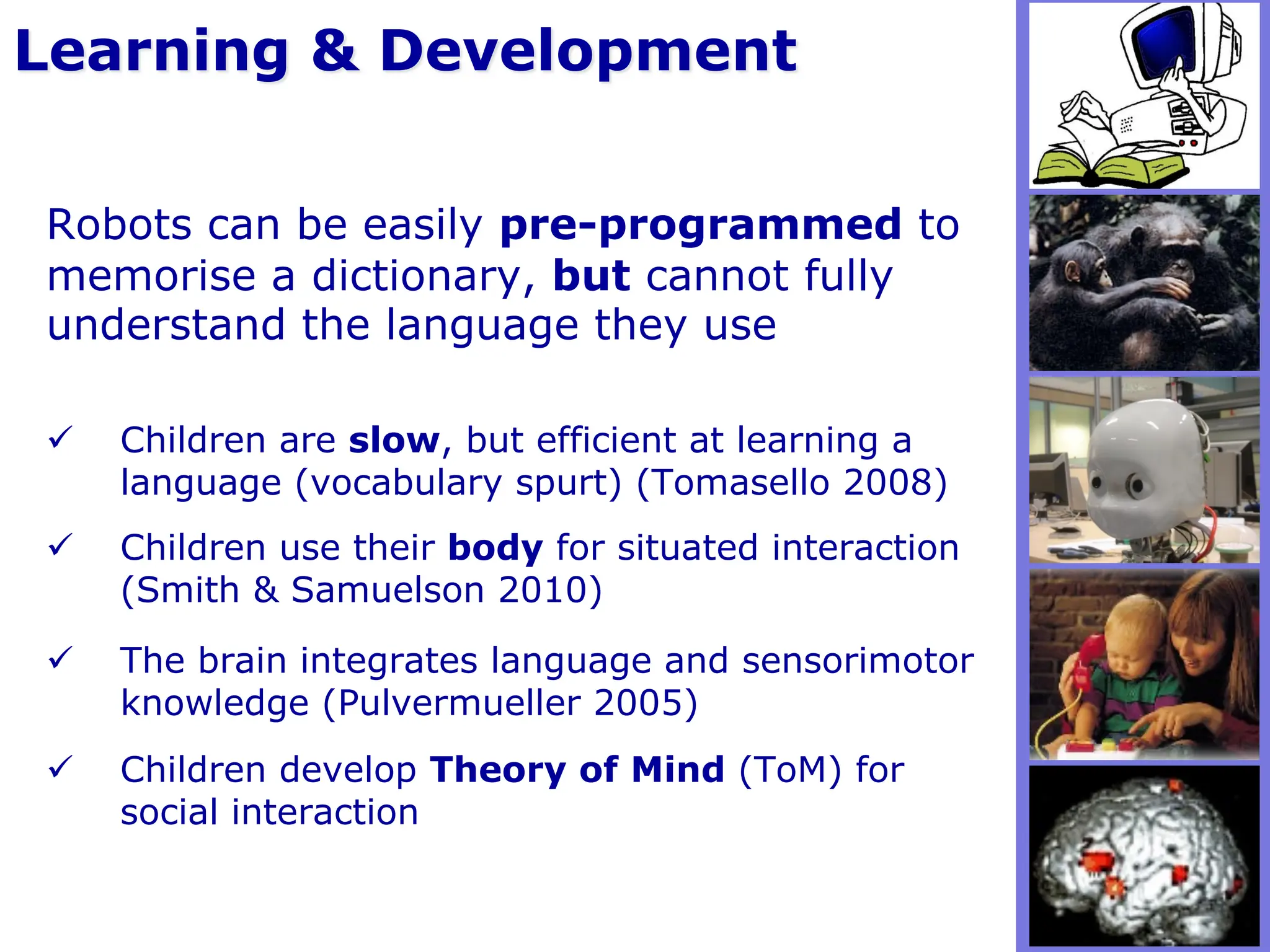 Learning & Development

Robots can be easily pre-programmed to memorise a dictionary, but cannot fully understand the language they use

✓ Children are slow, but efficient at learning a language (vocabulary spurt) (Tomasello 2008)

✓ Children use their body for situated interaction (Smith & Samuelson 2010)

✓ The brain integrates language and sensorimotor knowledge (Pulvermueller 2005)

✓ Children develop Theory of Mind (ToM) for social interaction